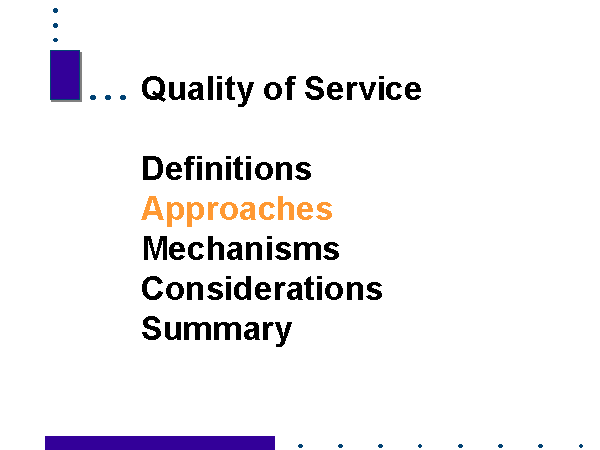 Quality of Service

Definitions
Approaches
Mechanisms
Considerations
Summary